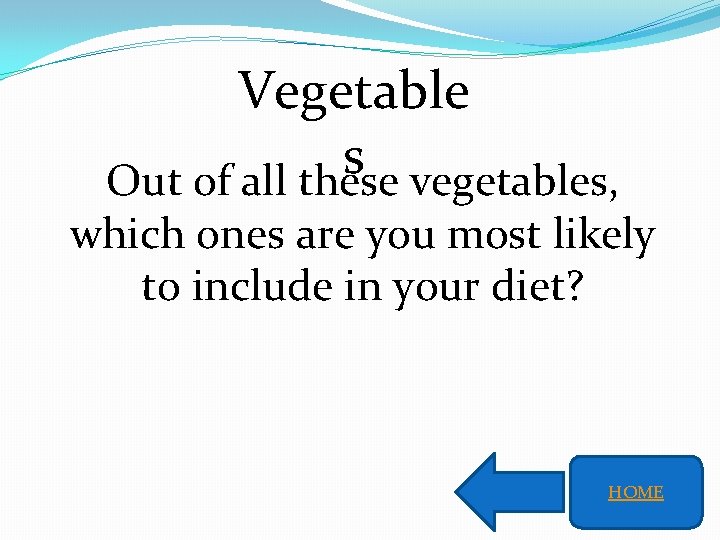 Vegetables

Out of all these vegetables, which ones are you most likely to include in your diet?

HOME